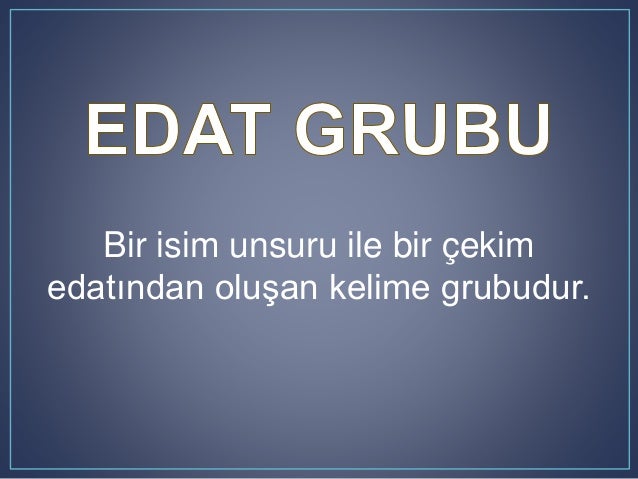 EDAT GRUBU

Bir isim unsuru ile bir çekim edatından oluşan kelime grubudur.